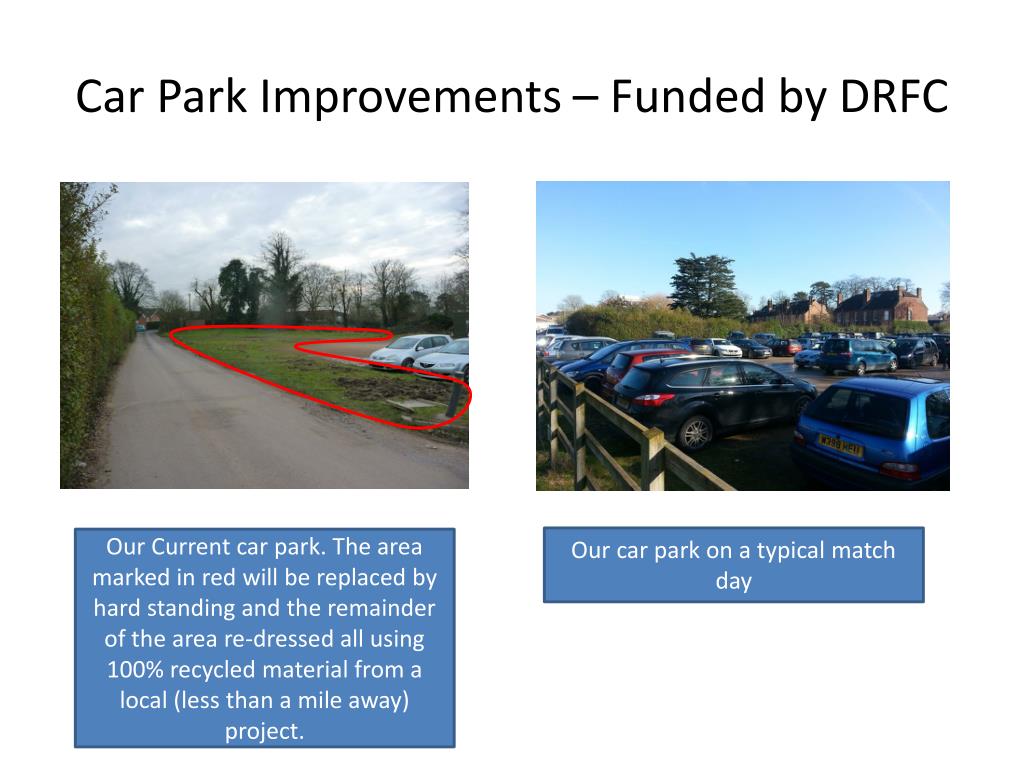 Car Park Improvements – Funded by DRFC

Our Current car park. The area marked in red will be replaced by hard standing and the remainder of the area re-dressed all using 100% recycled material from a local (less than a mile away) project.

Our car park on a typical match day